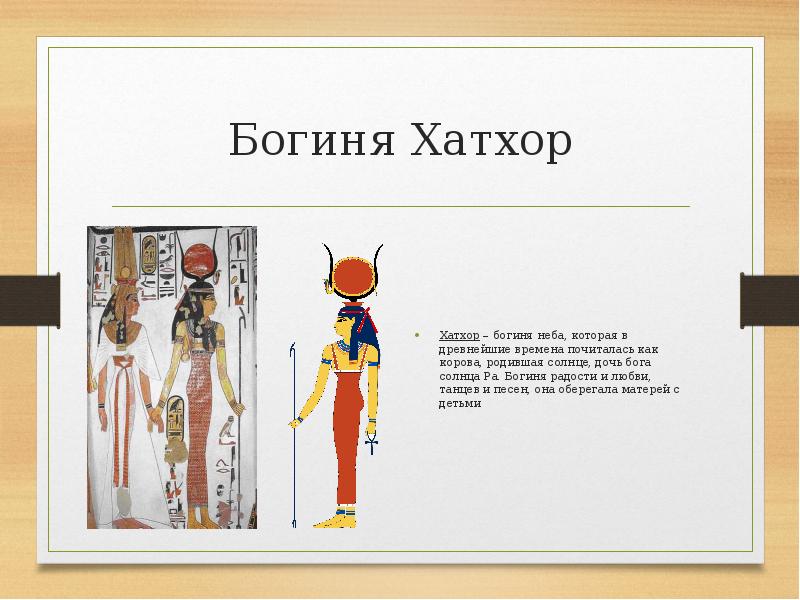 Богиня Хатхор

• Хатхор – богиня неба, которая в древнейшие времена почиталась как корова, родившая солнце, дочь бога солнца Ра. Богиня радости и любви, танцев и песен, она оберегала матерей с детьми